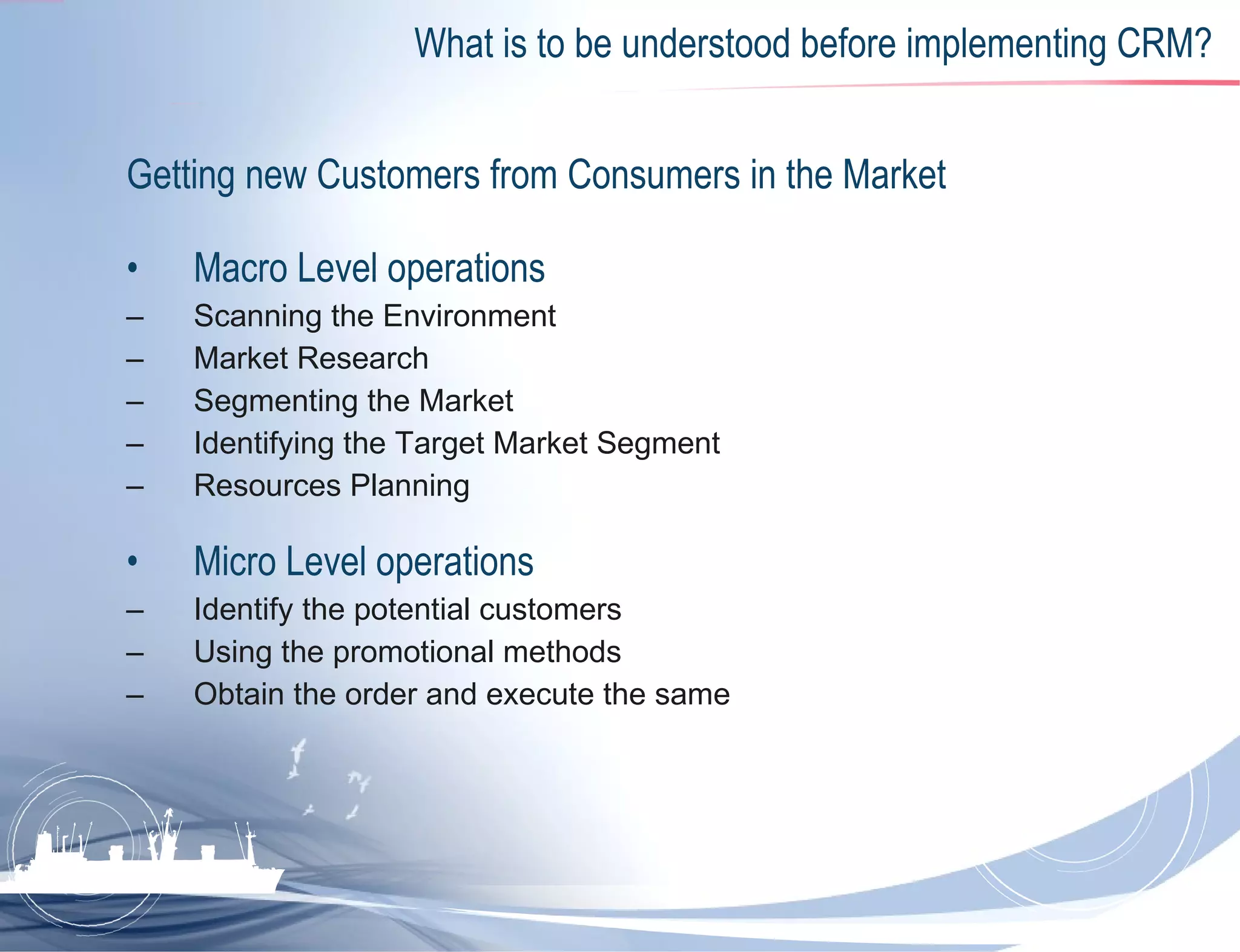 What is to be understood before implementing CRM?

Getting new Customers from Consumers in the Market

• Macro Level operations
– Scanning the Environment
– Market Research
– Segmenting the Market
– Identifying the Target Market Segment
– Resources Planning

• Micro Level operations
– Identify the potential customers
– Using the promotional methods
– Obtain the order and execute the same